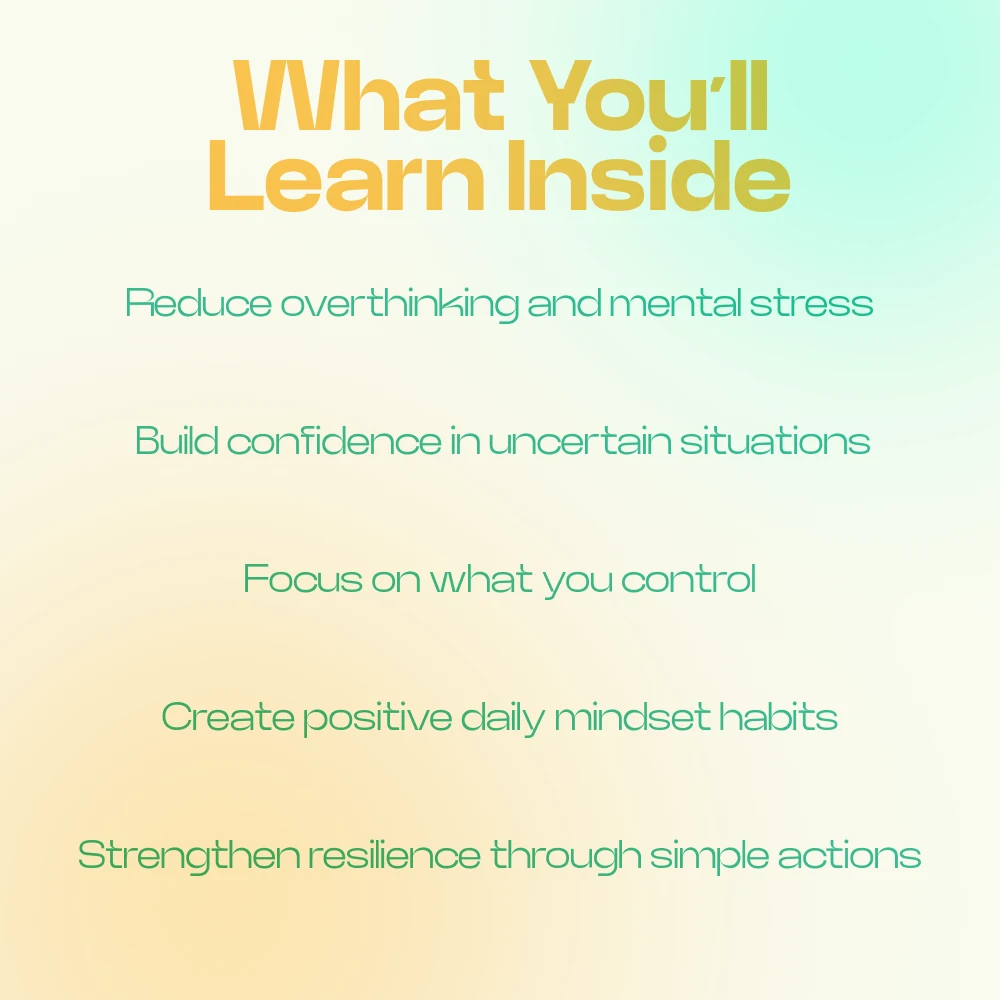 What You'll Learn Inside

Reduce overthinking and mental stress

Build confidence in uncertain situations

Focus on what you control

Create positive daily mindset habits

Strengthen resilience through simple actions